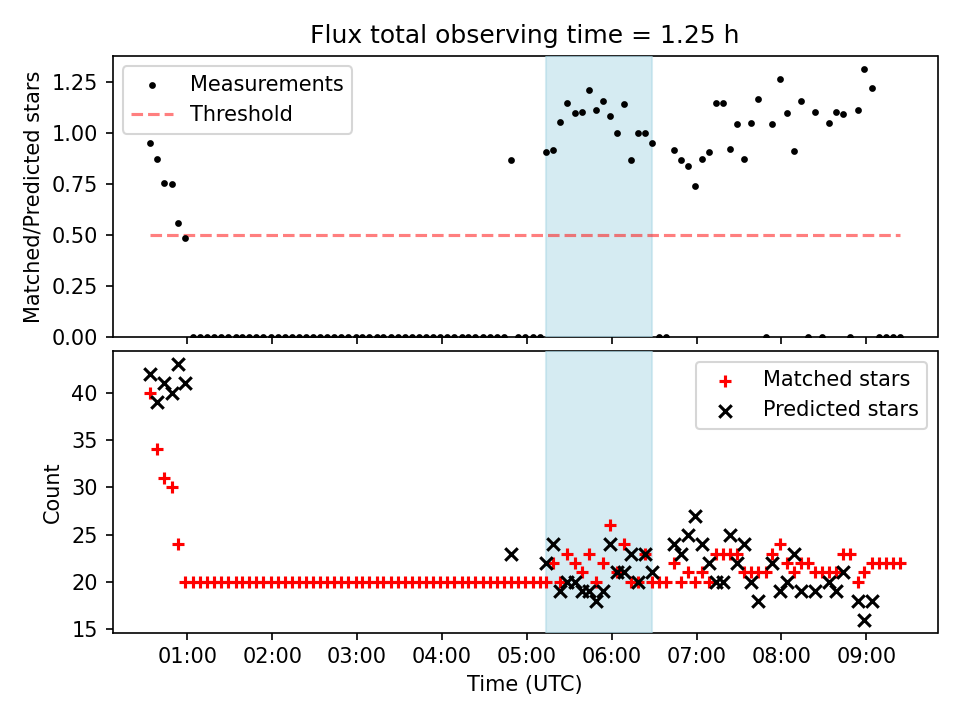 Flux total observing time = 1.25 h

Measurements
Threshold

Matched/Predicted stars

1.25
1.00
0.75
0.50
0.25
0.00

Matched stars
Predicted stars

Count

40
35
30
25
20
15

01:00 02:00 03:00 04:00 05:00 06:00 07:00 08:00 09:00

Time (UTC)